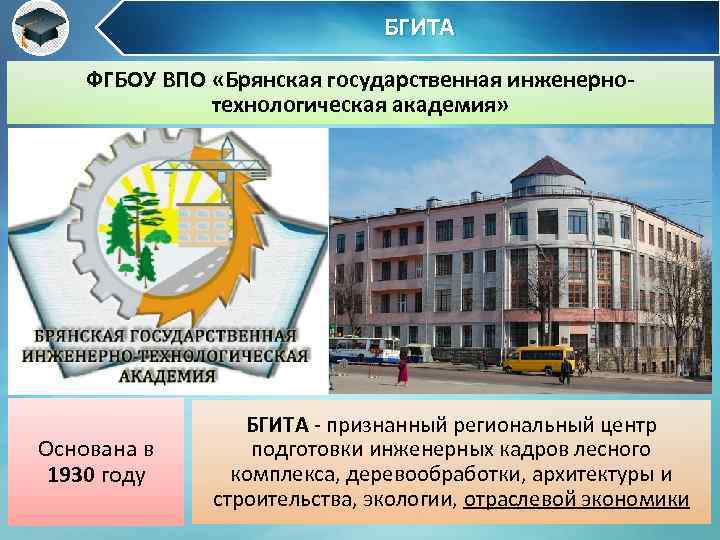 БГИТА

ФГБОУ ВПО «Брянская государственная инженерно-технологическая академия»

БРЯНСКАЯ ГОСУДАРСТВЕННАЯ ИНЖЕНЕРНО-ТЕХНОЛОГИЧЕСКАЯ АКАДЕМИЯ

Основана в 1930 году

БГИТА - признанный региональный центр подготовки инженерных кадров лесного комплекса, деревообработки, архитектуры и строительства, экологии, отраслевой экономики